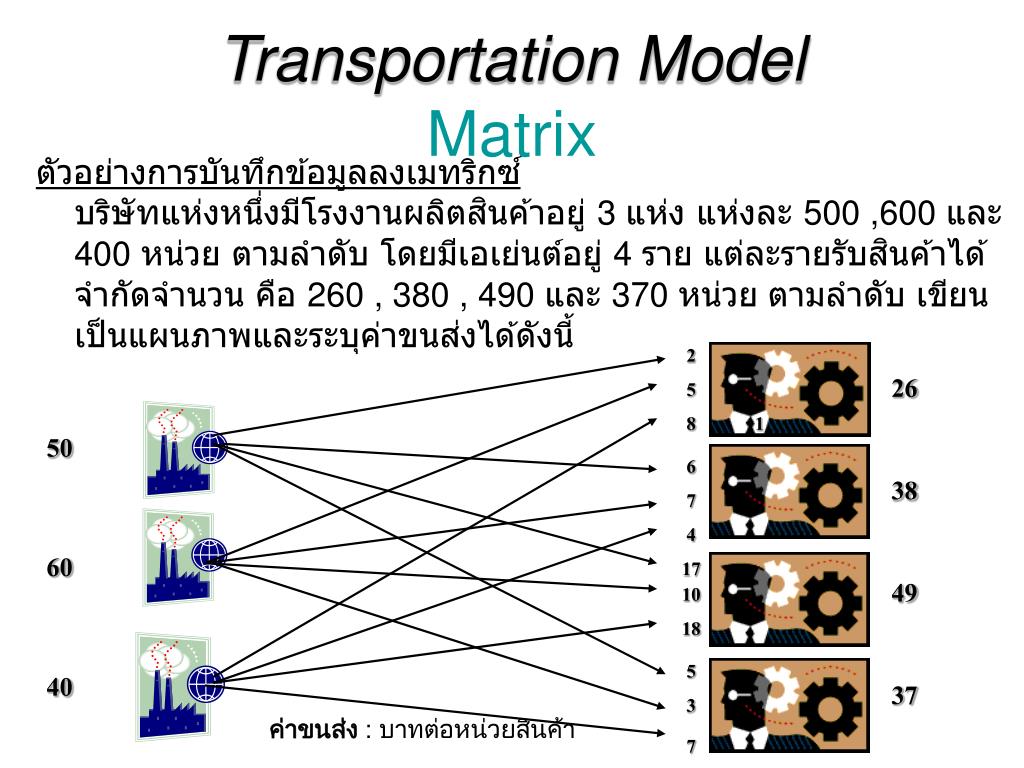 Transportation Model
Matrix

ตัวอย่างการบันทึกข้อมูลลงเมทริกซ์
บริษัทแห่งหนึ่งมีโรงงานผลิตสินค้าอยู่ 3 แห่ง แห่งละ 500 ,600 และ 400 หน่วย ตามลำดับ โดยมีเอเย่นต์อยู่ 4 ราย แต่ละรายรับสินค้าได้จำกัดจำนวน คือ 260 , 380 , 490 และ 370 หน่วย ตามลำดับ เขียนเป็นแผนภาพและระบุค่าขนส่งได้ดังนี้

50
60
40

2
5
8
1
6
7
4
17
10
18
5
3
7

26
38
49
37

ค่าขนส่ง : บาทต่อหน่วยสินค้า